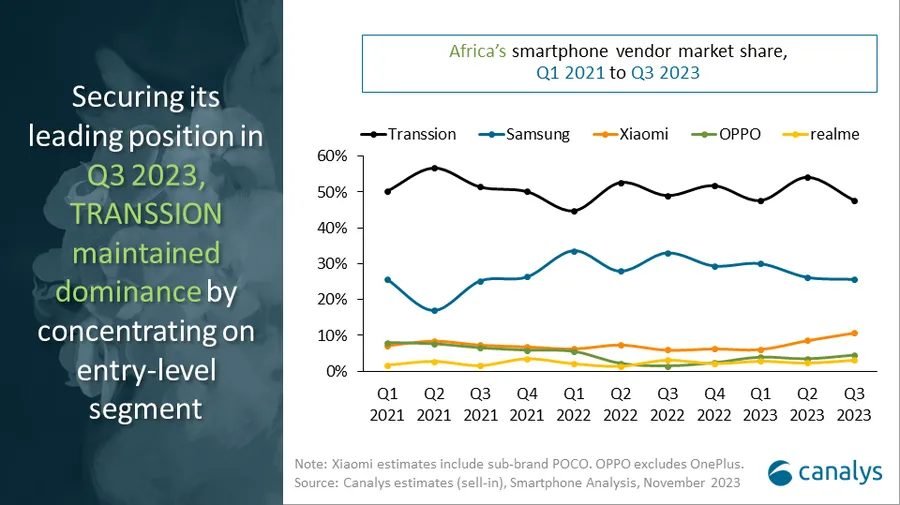 Securing its leading position in Q3 2023, TRANSSION maintained dominance by concentrating on entry-level segment

Africa's smartphone vendor market share, Q1 2021 to Q3 2023

Transsion Samsung Xiaomi OPPO realme

60%
50%
40%
30%
20%
10%
0%

Q1 2021 Q2 2021 Q3 2021 Q4 2021 Q1 2022 Q2 2022 Q3 2022 Q4 2022 Q1 2023 Q2 2023 Q3 2023

Note: Xiaomi estimates include sub-brand POCO. OPPO excludes OnePlus.
Source: Canalys estimates (sell-in), Smartphone Analysis, November 2023

canalys